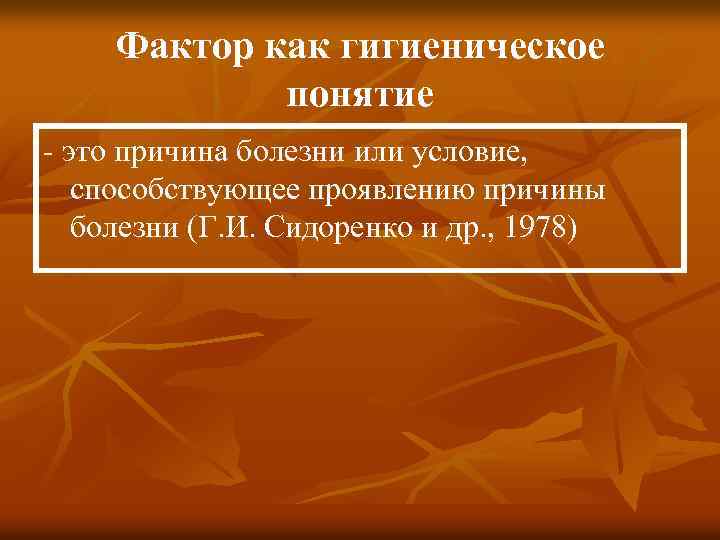 Фактор как гигиеническое понятие

- это причина болезни или условие, способствующее проявлению причины болезни (Г.И. Сидоренко и др., 1978)